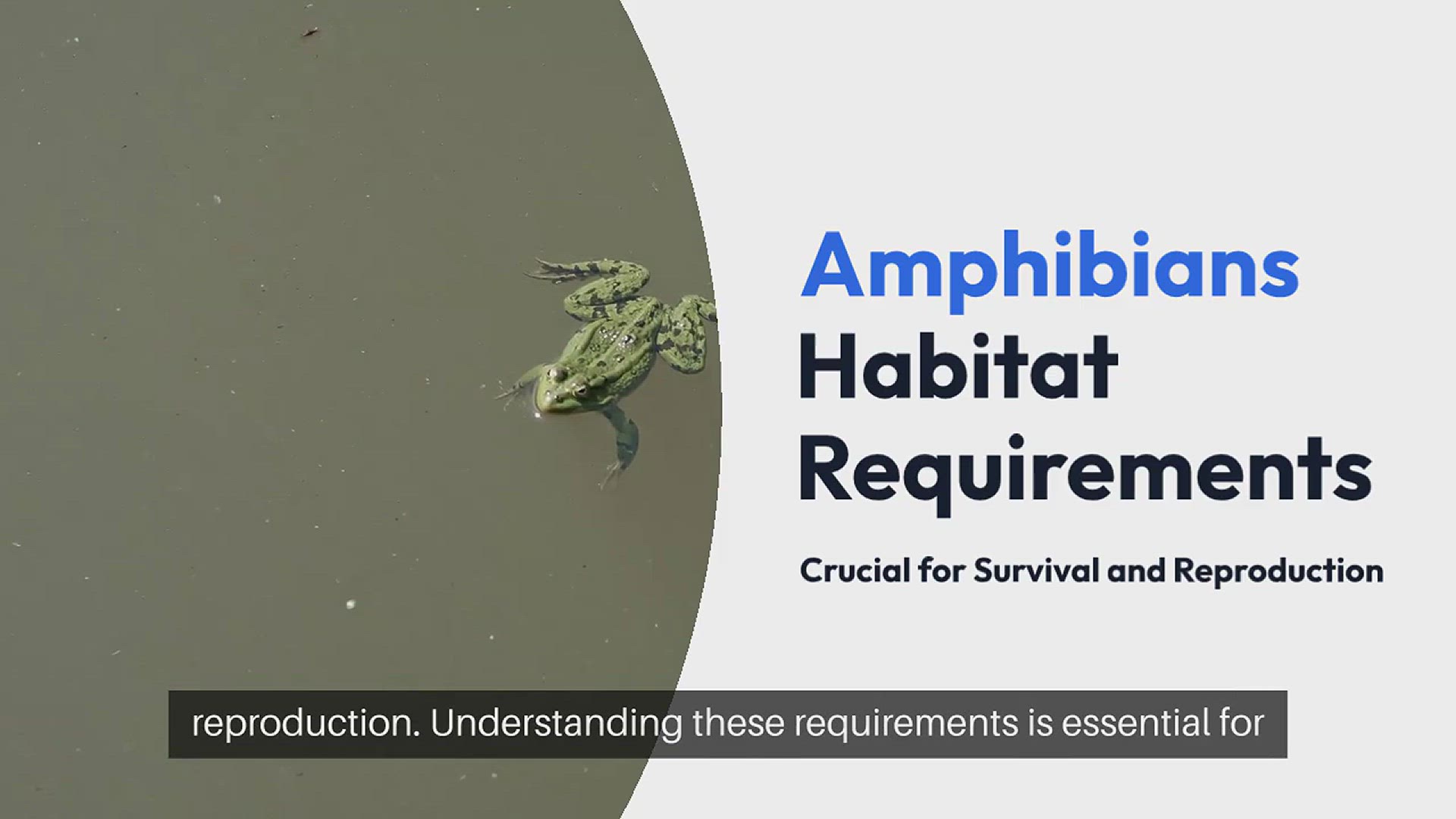 Amphibians
Habitat
Requirements

Crucial for Survival and Reproduction

reproduction. Understanding these requirements is essential for